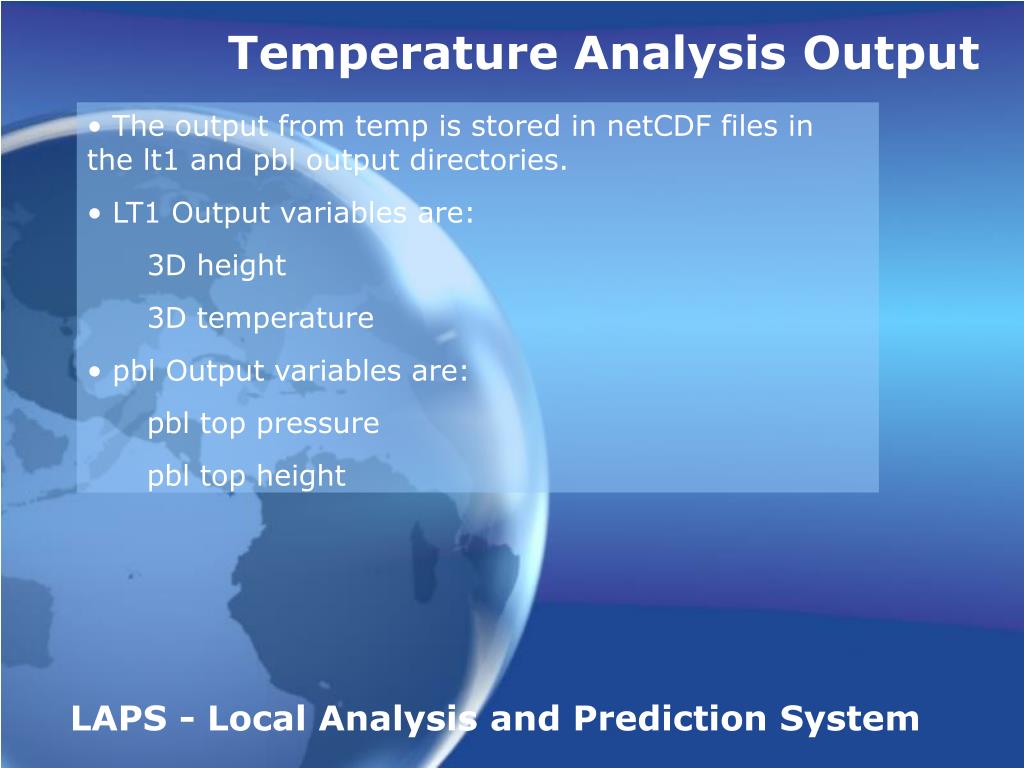 Temperature Analysis Output

• The output from temp is stored in netCDF files in the lt1 and pbl output directories.

• LT1 Output variables are:

3D height

3D temperature

• pbl Output variables are:

pbl top pressure

pbl top height

LAPS - Local Analysis and Prediction System